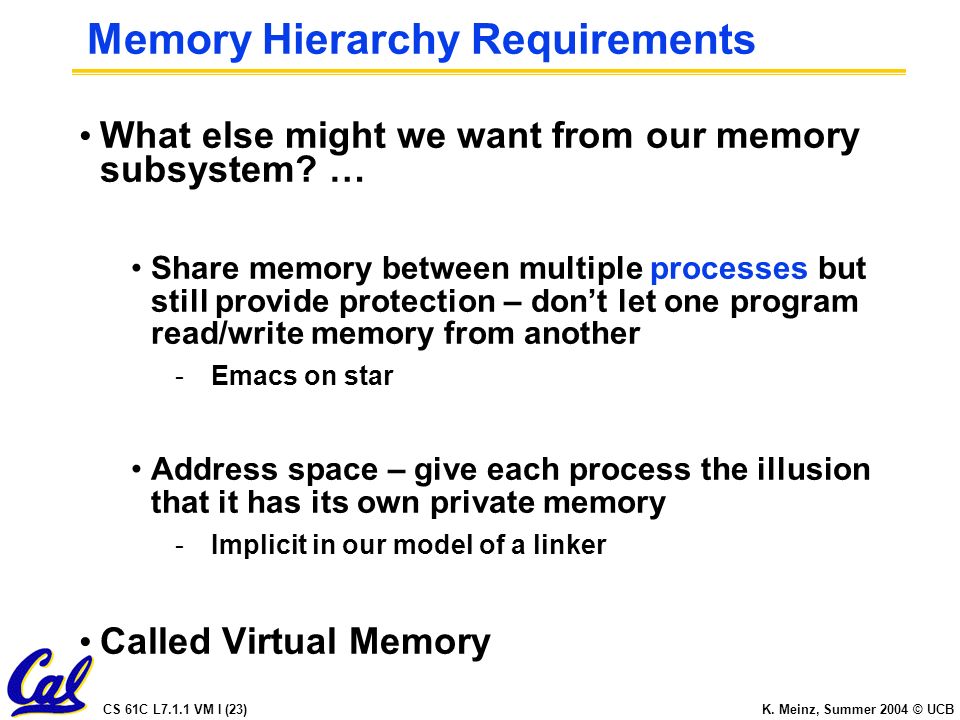 Memory Hierarchy Requirements

• What else might we want from our memory subsystem? …

• Share memory between multiple processes but still provide protection – don't let one program read/write memory from another

- Emacs on star

• Address space – give each process the illusion that it has its own private memory

- Implicit in our model of a linker

• Called Virtual Memory

Cal

CS 61C L7.1.1 VM I (23)

K. Meinz, Summer 2004 © UCB